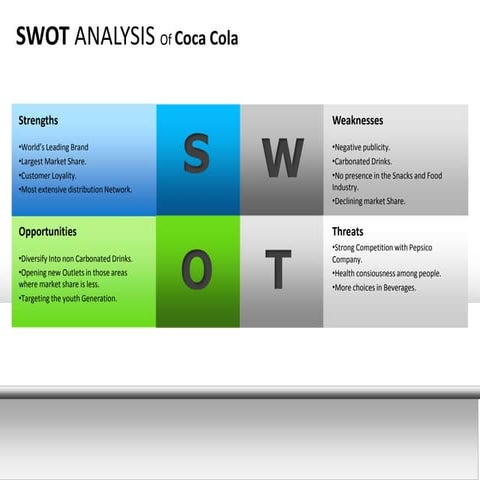 SWOT ANALYSIS Of Coca Cola

Strengths

•World's Leading Brand
•Largest Market Share.
•Customer Loyality.
•Most extensive distribution Network.

S

W

Weaknesses

•Negative publicity.
•Carbonated Drinks.
•No presence in the Snacks and Food Industry.
•Declining market Share.

Opportunities

•Diversify Into non Carbonated Drinks.
•Opening new Outlets in those areas where market share is less.
•Targeting the youth Generation.

O

T

Threats

•Strong Competition with Pepsico Company.
•Health consiousness among people.
•More choices in Beverages.